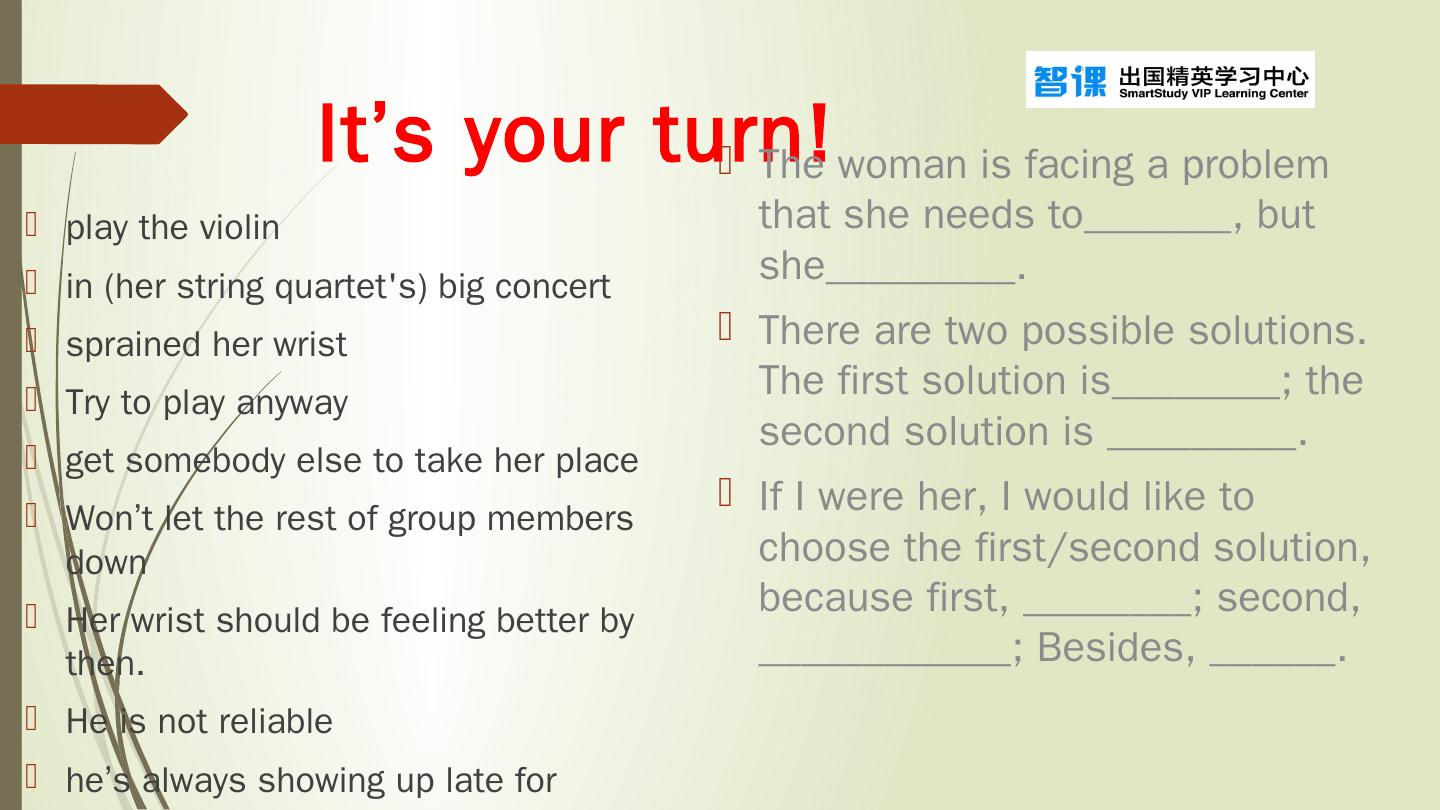 智课 出国精英学习中心
SmartStudy VIP Learning Center

It's your turn!

play the violin

in (her string quartet's) big concert

sprained her wrist

Try to play anyway

get somebody else to take her place

Won't let the rest of group members down

Her wrist should be feeling better by then.

He is not reliable

he's always showing up late for

The woman is facing a problem that she needs to_______, but she_________.

There are two possible solutions. The first solution is________; the second solution is _________.

If I were her, I would like to choose the first/second solution, because first, ________; second, ____________; Besides, ______.